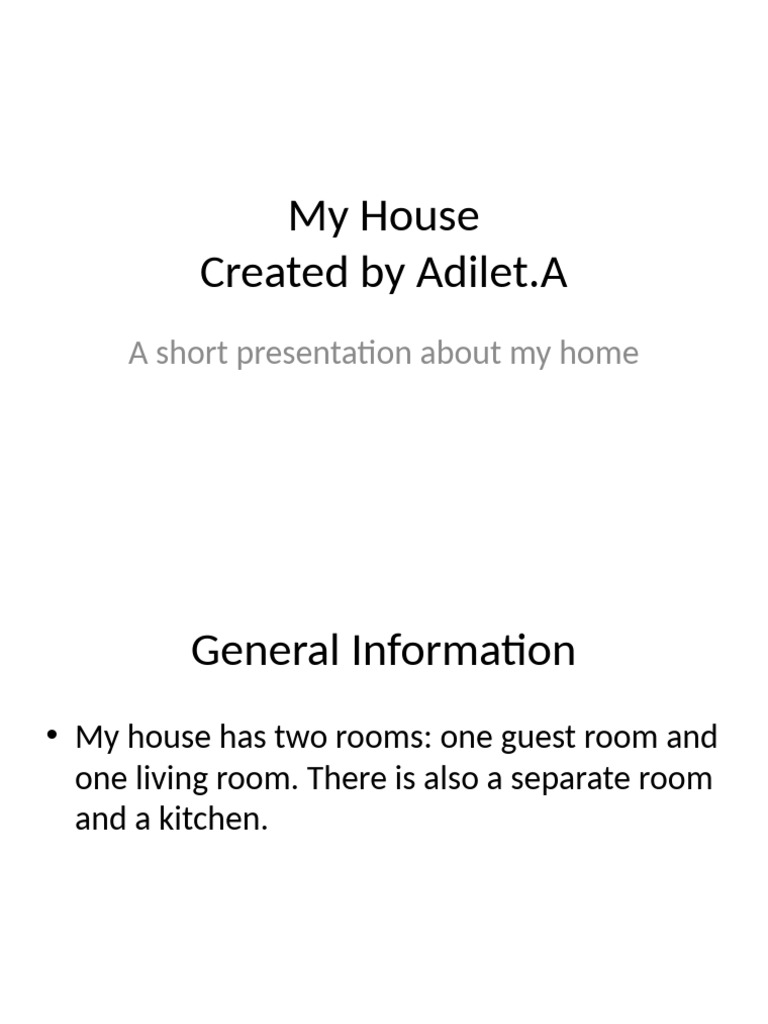 My House
Created by Adilet.A

A short presentation about my home

General Information

• My house has two rooms: one guest room and one living room. There is also a separate room and a kitchen.